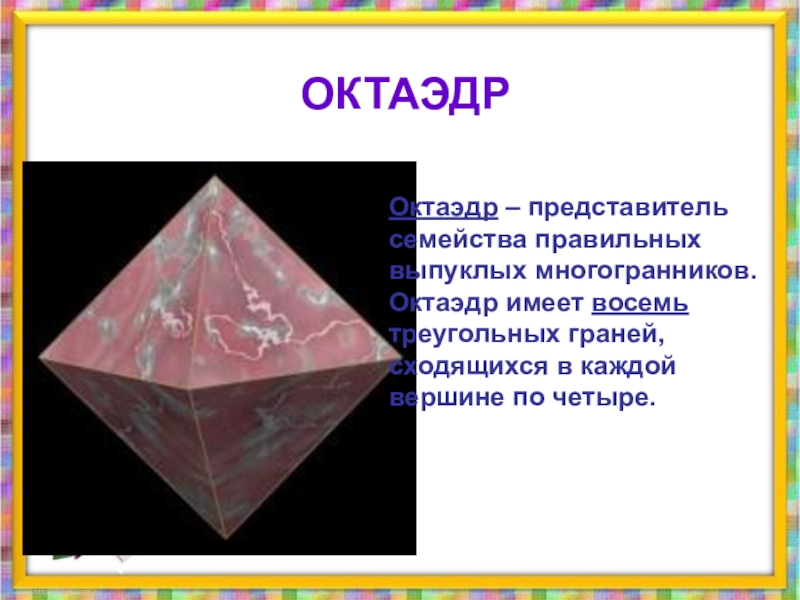 ОКТАЭДР

Октаэдр – представитель семейства правильных выпуклых многогранников. Октаэдр имеет восемь треугольных граней, сходящихся в каждой вершине по четыре.